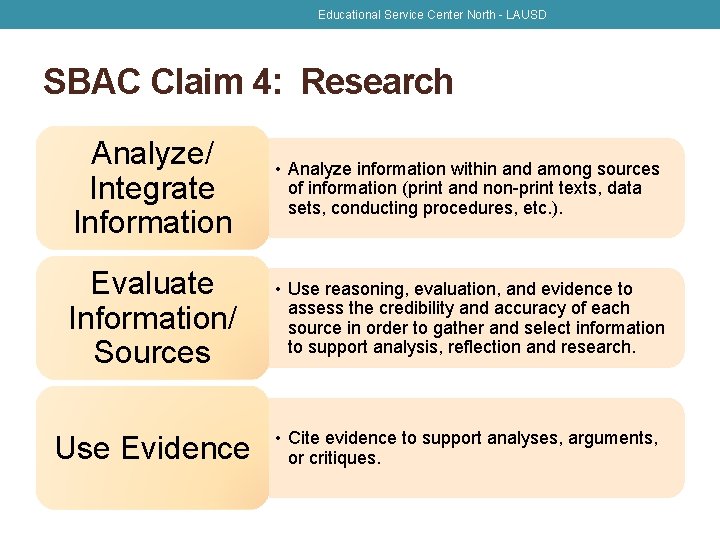 Educational Service Center North - LAUSD

SBAC Claim 4: Research

Analyze/ Integrate Information

• Analyze information within and among sources of information (print and non-print texts, data sets, conducting procedures, etc.).

Evaluate Information/ Sources

• Use reasoning, evaluation, and evidence to assess the credibility and accuracy of each source in order to gather and select information to support analysis, reflection and research.

Use Evidence

• Cite evidence to support analyses, arguments, or critiques.